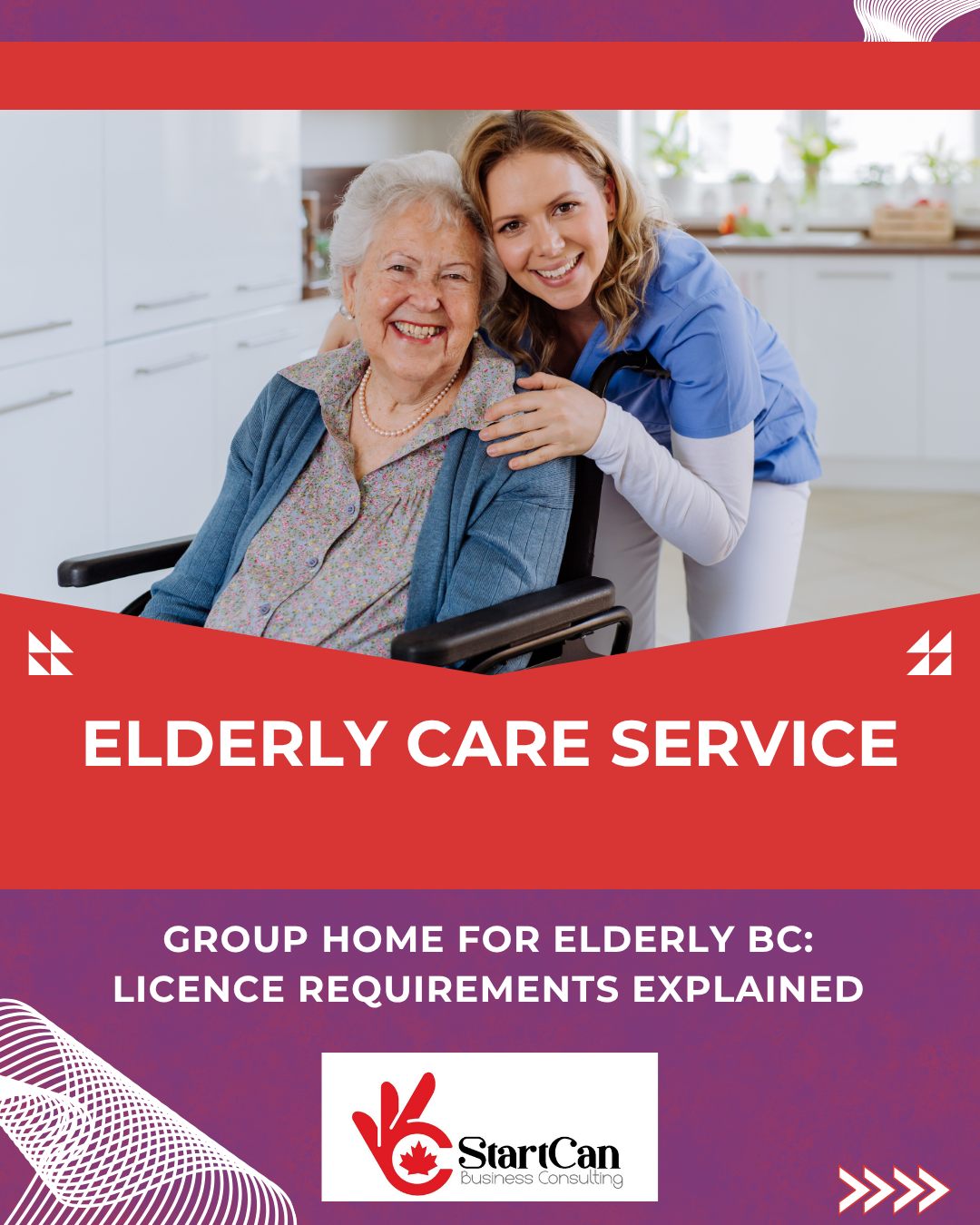 ELDERLY CARE SERVICE

GROUP HOME FOR ELDERLY BC: LICENCE REQUIREMENTS EXPLAINED

StartCan
Business Consulting